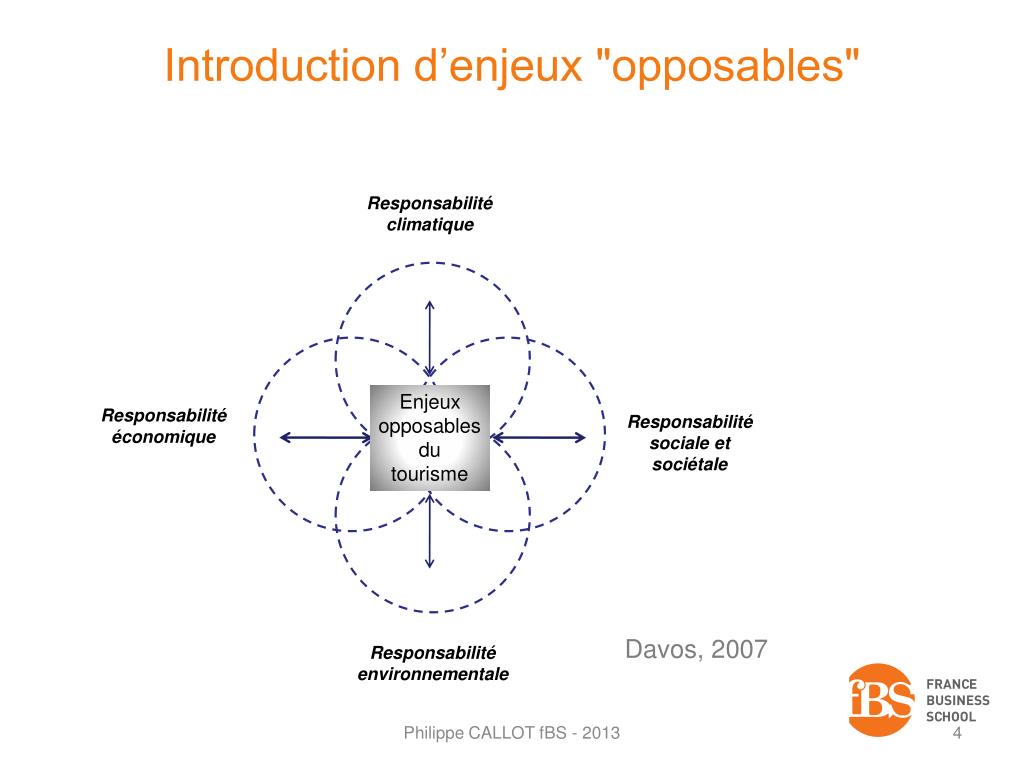 Introduction d’enjeux "opposables"

Responsabilité climatique

Responsabilité économique

Enjeux opposables du tourisme

Responsabilité sociale et sociétale

Responsabilité environnementale

Davos, 2007

fBS
FRANCE BUSINESS SCHOOL

Philippe CALLOT fBS - 2013

4